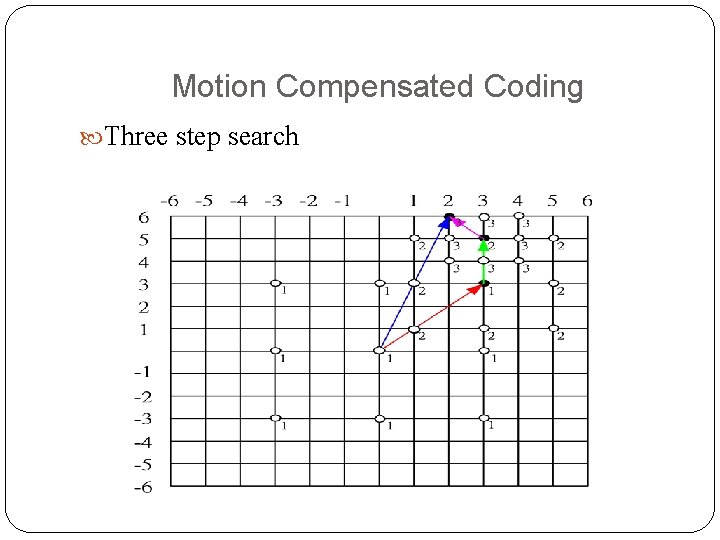 Motion Compensated Coding

Three step search

-6 -5 -4 -3 -2 -1 1 2 3 4 5 6

6
5
4
3
2
1
-1
-2
-3
-4
-5
-6

3 3
2 3 2 3 2
3 3 3
1 1 2 1 2
2 2 2
1 1 1
1 1 1